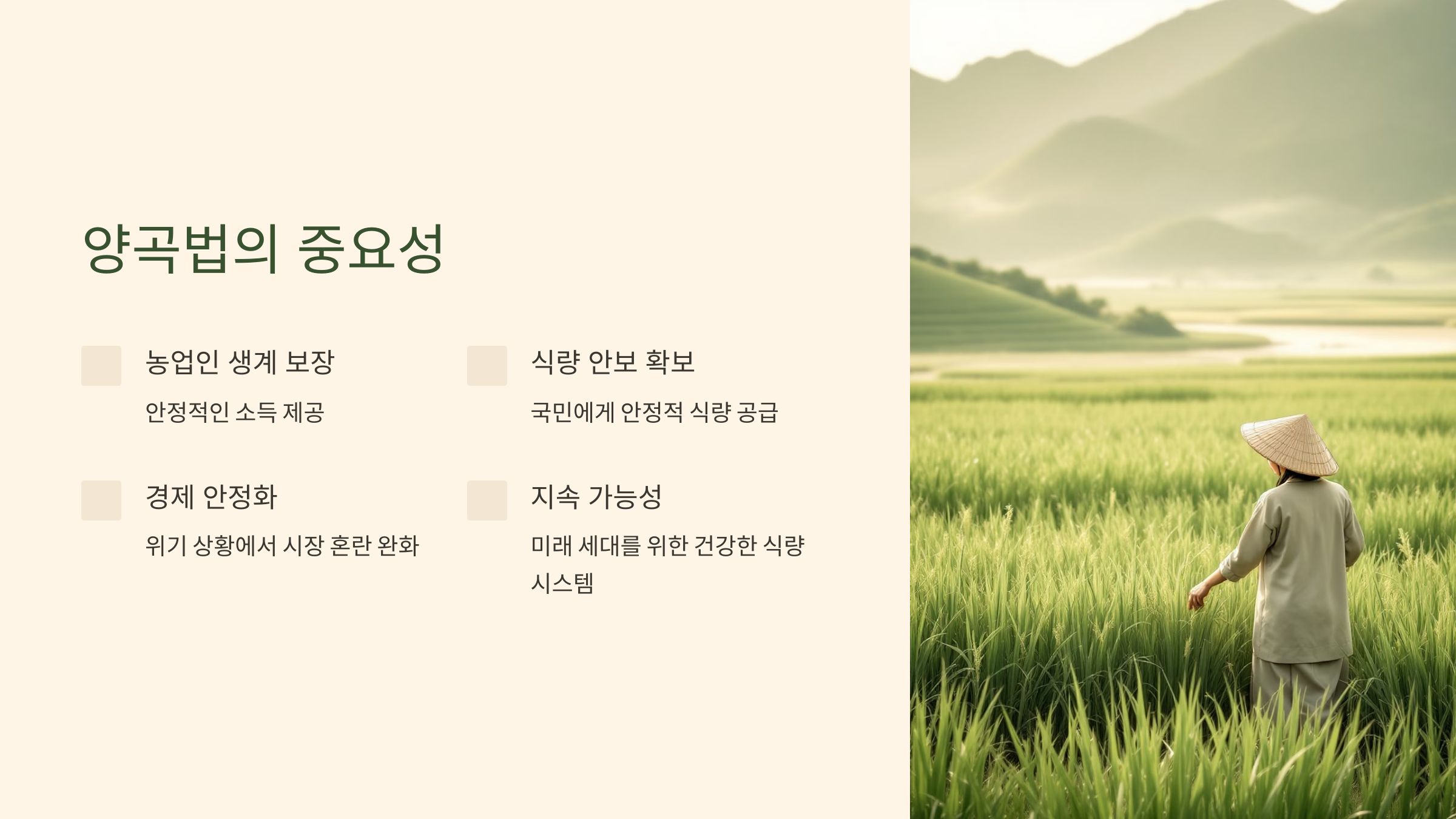 양곡법의 중요성

농업인 생계 보장

안정적인 소득 제공

식량 안보 확보

국민에게 안정적 식량 공급

경제 안정화

위기 상황에서 시장 혼란 완화

지속 가능성

미래 세대를 위한 건강한 식량 시스템